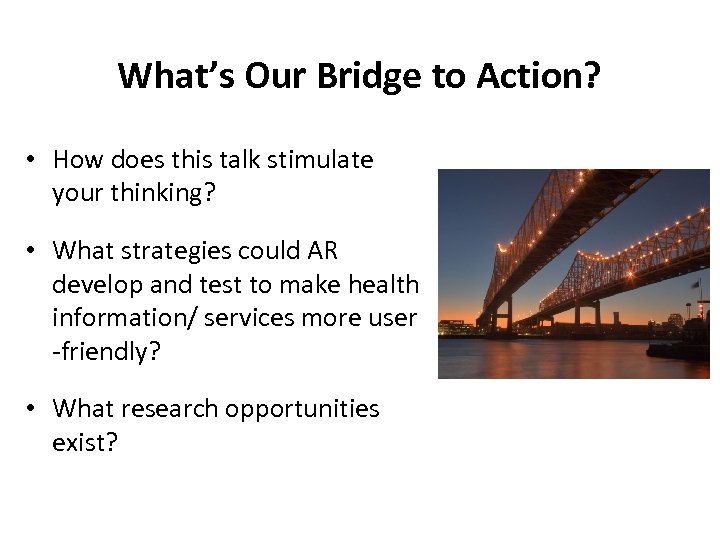 What's Our Bridge to Action?

• How does this talk stimulate your thinking?

• What strategies could AR develop and test to make health information/ services more user -friendly?

• What research opportunities exist?